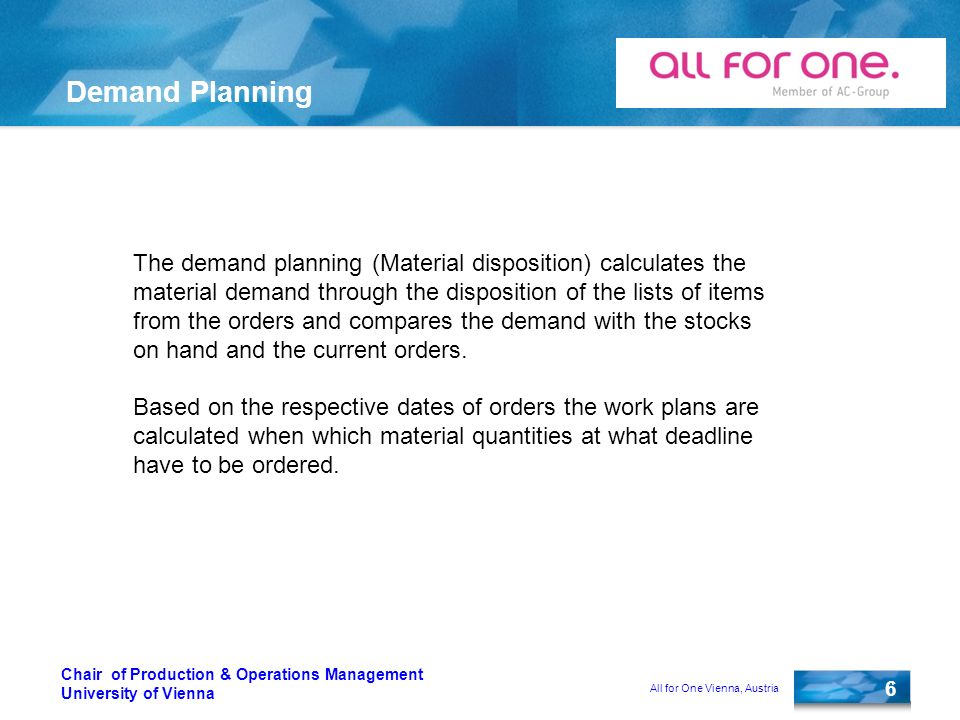 Demand Planning

all for one.
Member of AC-Group

The demand planning (Material disposition) calculates the material demand through the disposition of the lists of items from the orders and compares the demand with the stocks on hand and the current orders.

Based on the respective dates of orders the work plans are calculated when which material quantities at what deadline have to be ordered.

Chair of Production & Operations Management
University of Vienna

All for One Vienna, Austria

6